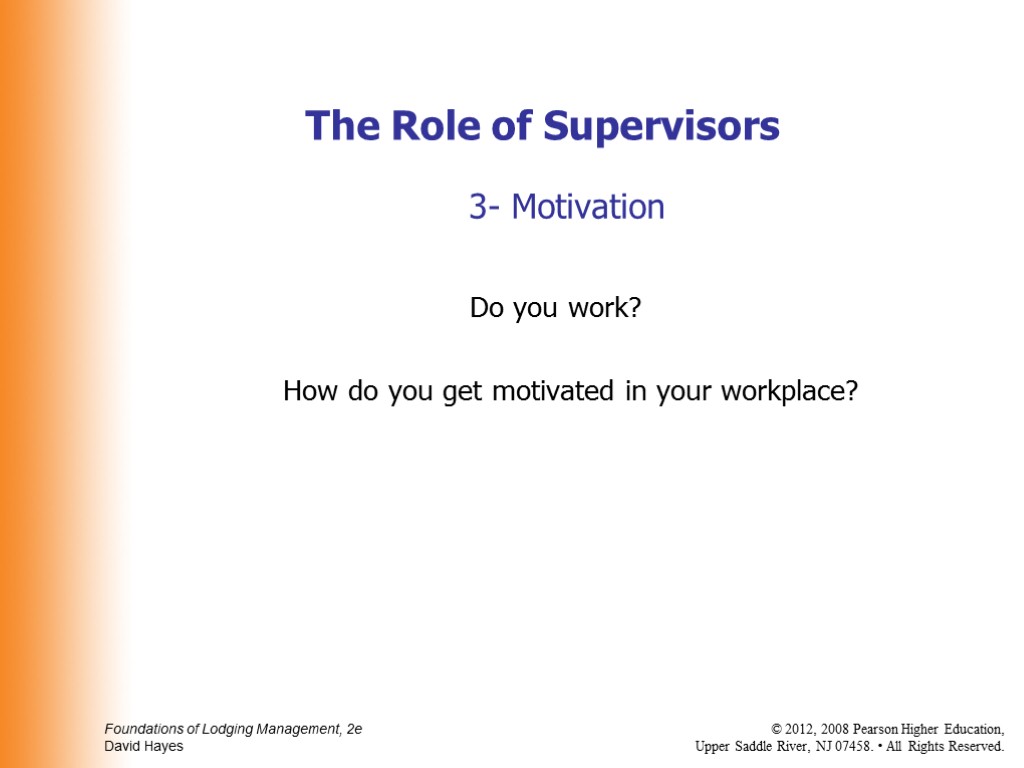 The Role of Supervisors

3- Motivation

Do you work?

How do you get motivated in your workplace?

Foundations of Lodging Management, 2e
David Hayes

© 2012, 2008 Pearson Higher Education,
Upper Saddle River, NJ 07458. • All Rights Reserved.